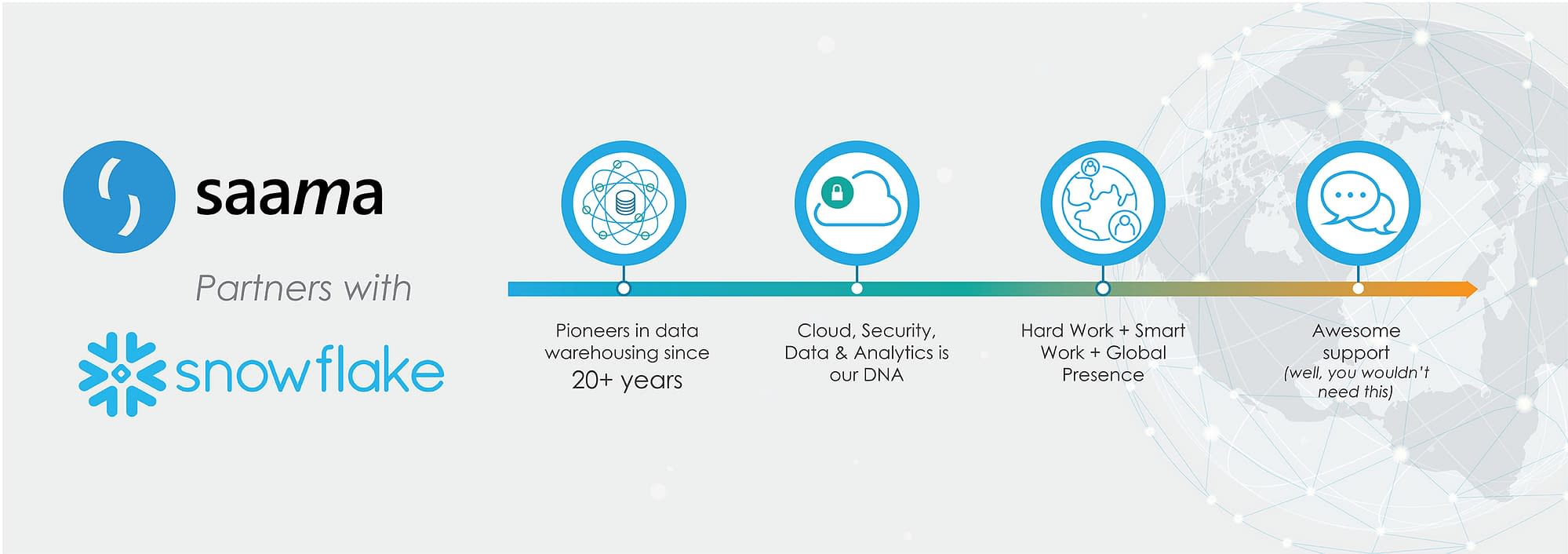 saama

Partners with

snowflake

Pioneers in data warehousing since 20+ years

Cloud, Security, Data & Analytics is our DNA

Hard Work + Smart Work + Global Presence

Awesome support (well, you wouldn't need this)